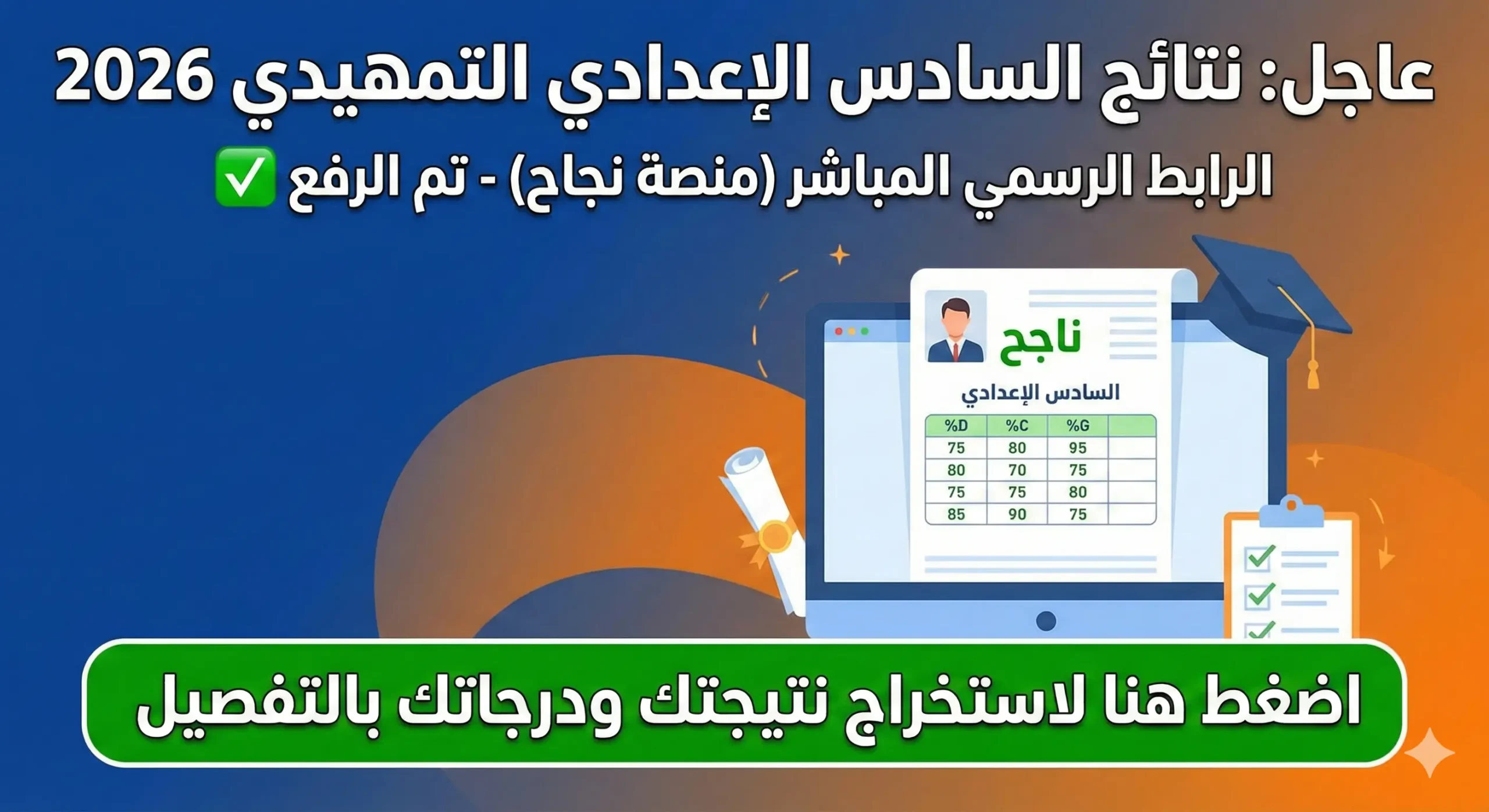 عاجل: نتائج السادس الإعدادي التمهيدي 2026

الرابط الرسمي المباشر (منصة نجاح) - تم الرفع ✅

ناجح

السادس الإعدادي

| %D | %C | %G | |
|---|---|---|---|
| 75 | 80 | 95 | |
| 80 | 70 | 75 | |
| 75 | 75 | 80 | |
| 85 | 90 | 75 | |

اضغط هنا لاستخراج نتيجتك ودرجاتك بالتفصيل